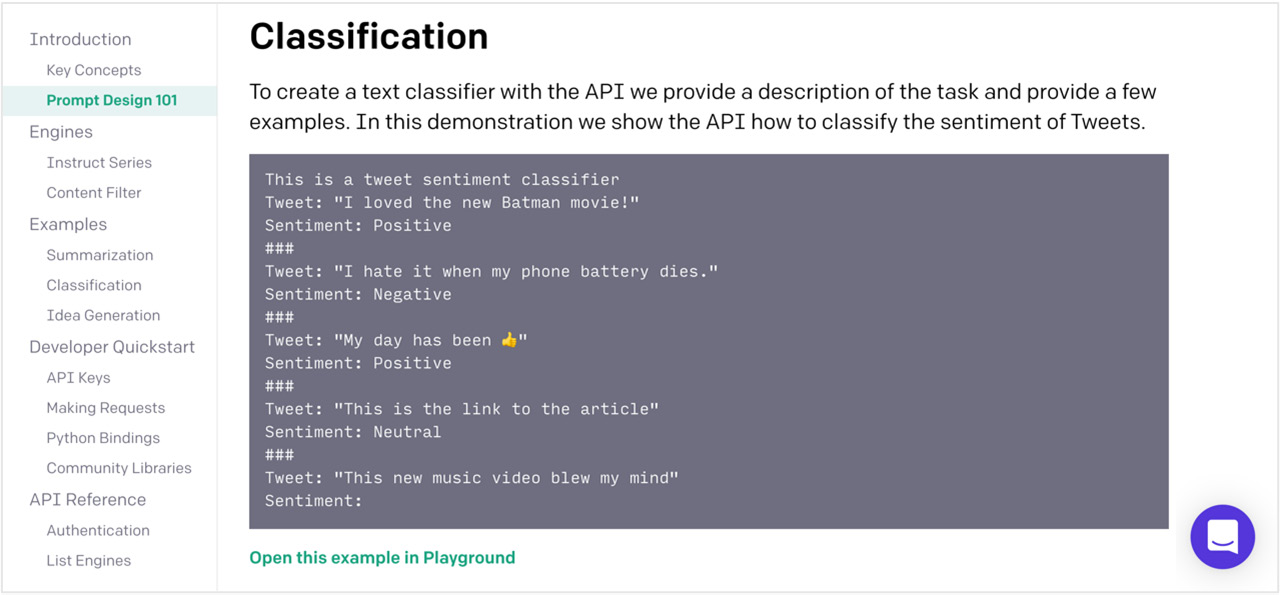 Introduction
Key Concepts
Prompt Design 101
Engines
Instruct Series
Content Filter
Examples
Summarization
Classification
Idea Generation
Developer Quickstart
API Keys
Making Requests
Python Bindings
Community Libraries
API Reference
Authentication
List Engines

Classification

To create a text classifier with the API we provide a description of the task and provide a few examples. In this demonstration we show the API how to classify the sentiment of Tweets.

This is a tweet sentiment classifier
Tweet: "I loved the new Batman movie!"
Sentiment: Positive
###
Tweet: "I hate it when my phone battery dies."
Sentiment: Negative
###
Tweet: "My day has been 👍"
Sentiment: Positive
###
Tweet: "This is the link to the article"
Sentiment: Neutral
###
Tweet: "This new music video blew my mind"
Sentiment:

Open this example in Playground